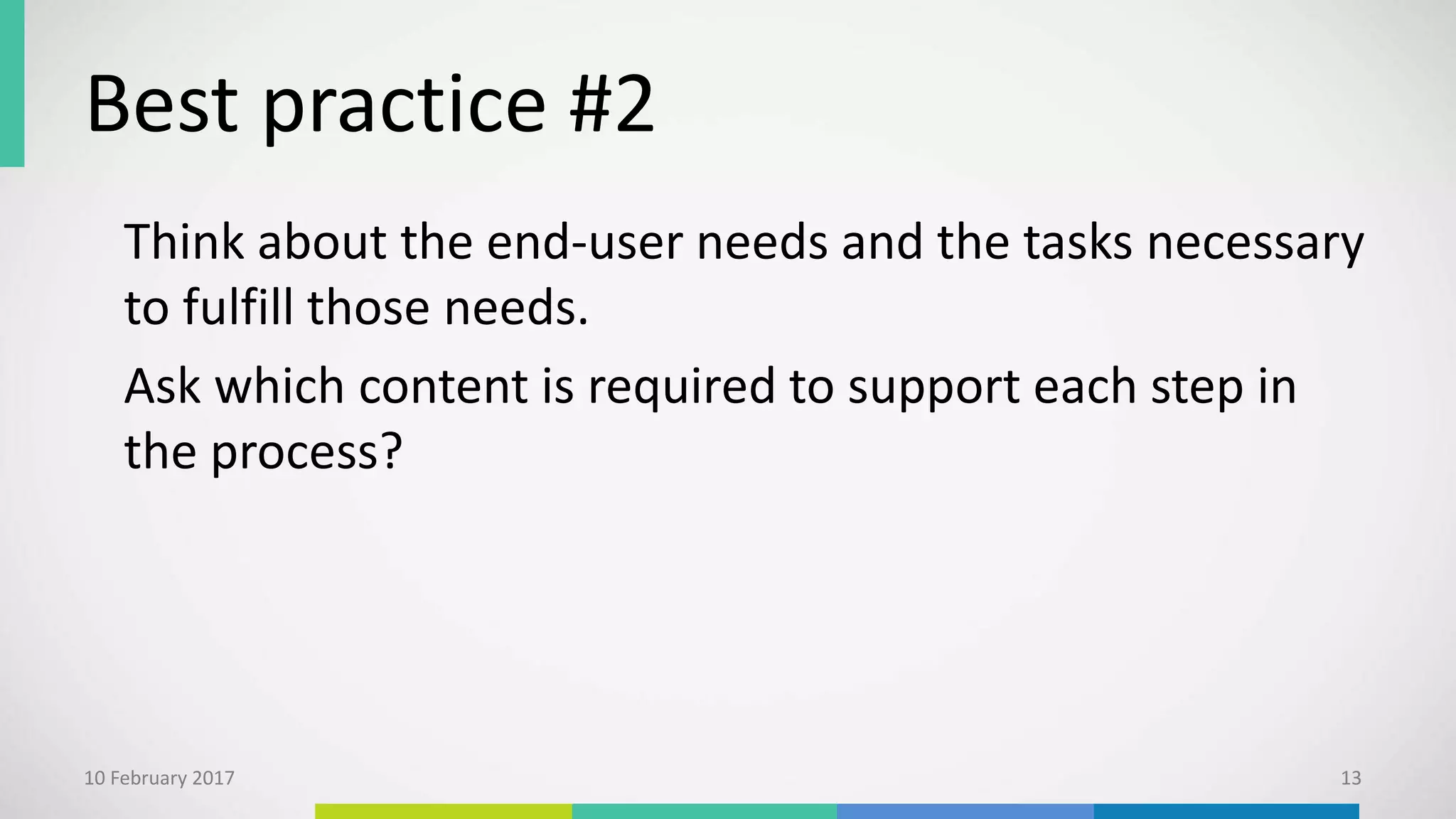 Best practice #2

Think about the end-user needs and the tasks necessary to fulfill those needs.

Ask which content is required to support each step in the process?

10 February 2017

13